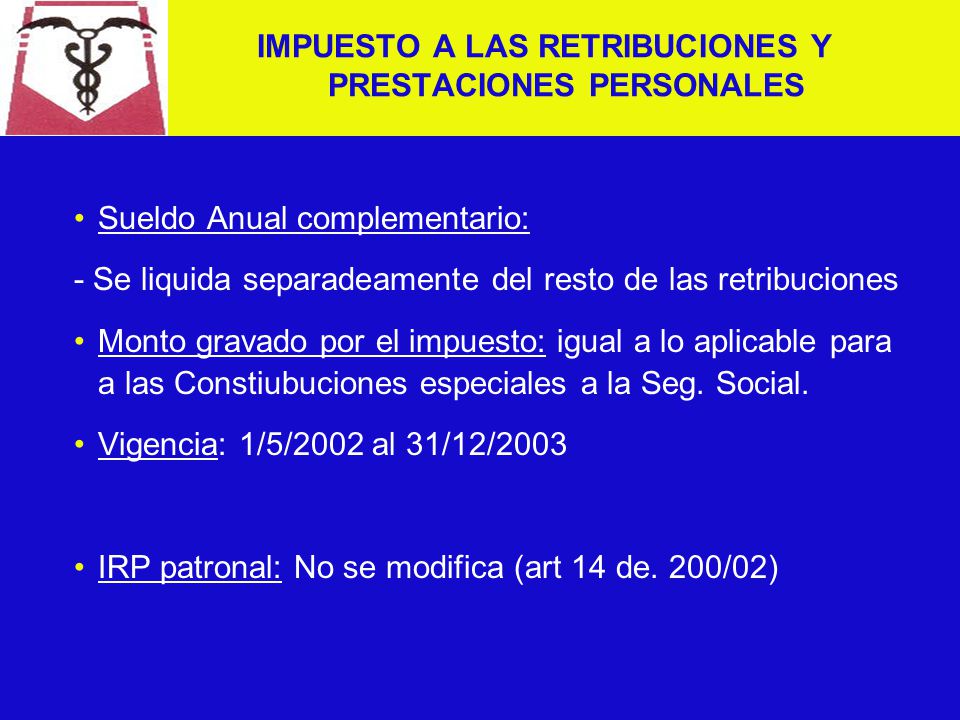 IMPUESTO A LAS RETRIBUCIONES Y PRESTACIONES PERSONALES

• Sueldo Anual complementario:

- Se liquida separadeamente del resto de las retribuciones

• Monto gravado por el impuesto: igual a lo aplicable para a las Constiubuciones especiales a la Seg. Social.

• Vigencia: 1/5/2002 al 31/12/2003

• IRP patronal: No se modifica (art 14 de. 200/02)